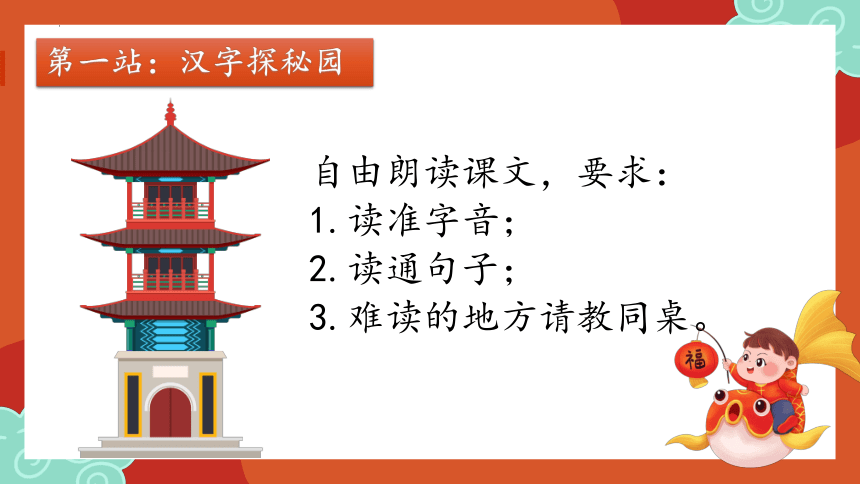 第一站：汉字探秘园

自由朗读课文，要求：
1. 读准字音；
2. 读通句子；
3. 难读的地方请教同桌。

福